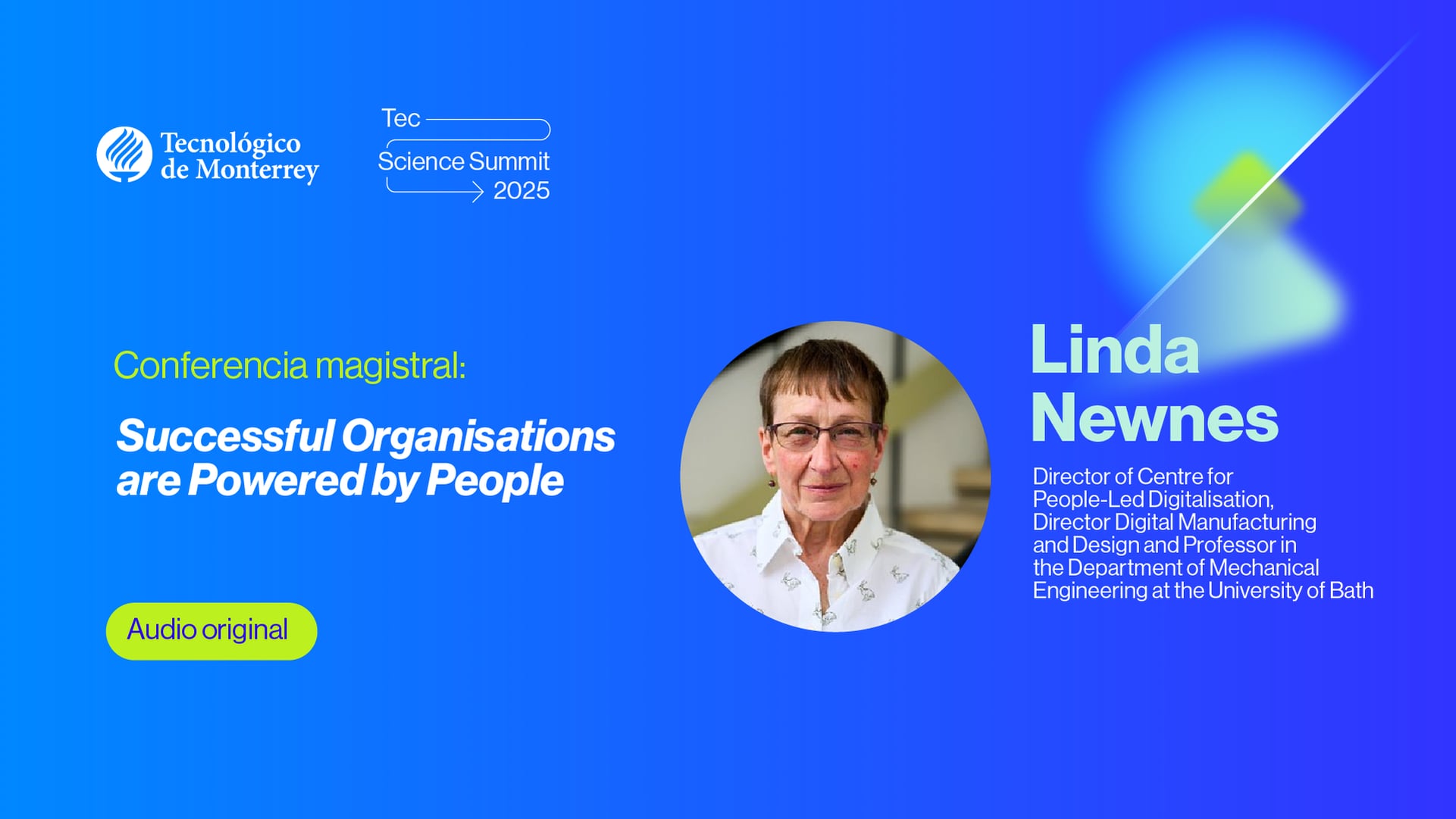 Tecnológico de Monterrey

Tec
Science Summit
2025

Conferencia magistral:

Successful Organisations are Powered by People

Audio original

Linda Newnes

Director of Centre for People-Led Digitalisation, Director Digital Manufacturing and Design and Professor in the Department of Mechanical Engineering at the University of Bath